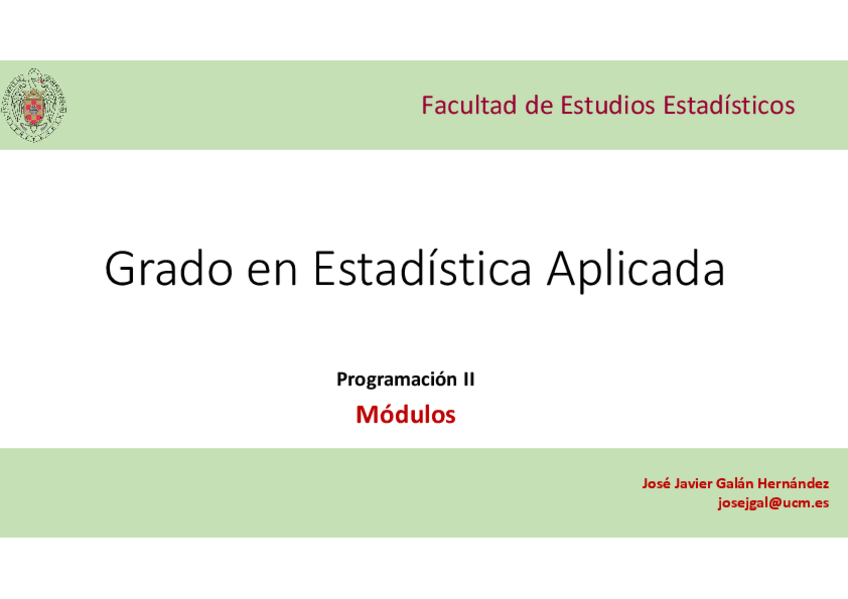 Facultad de Estudios Estadísticos

Grado en Estadística Aplicada

Programación II

Módulos

José Javier Galán Hernández
josejgal@ucm.es